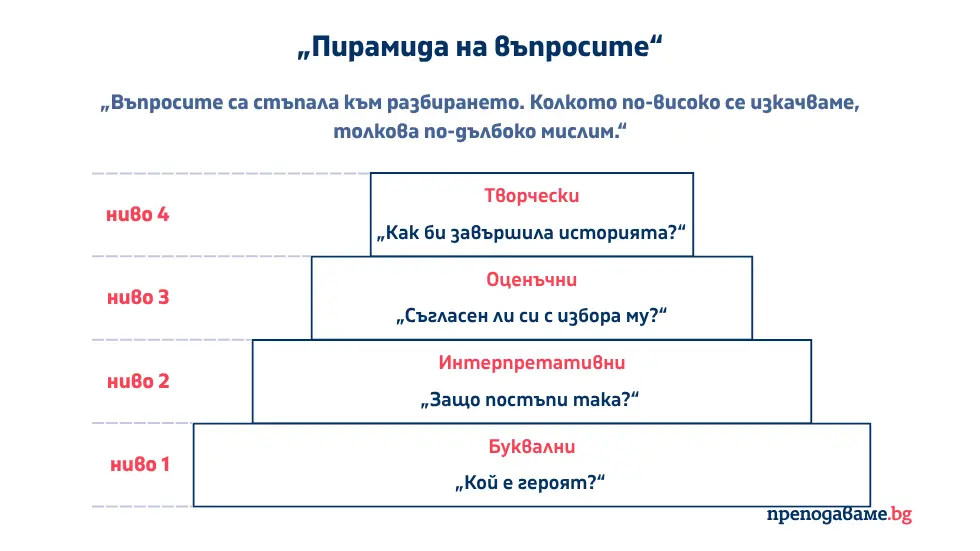 „Пирамида на въпросите“

„Въпросите са стъпала към разбирането. Колкото по-високо се изкачваме, толкова по-дълбоко мислим.“

ниво 4

Творчески

„Как би завършила историята?“

ниво 3

Оценъчни

„Съгласен ли си с избора му?“

ниво 2

Интерпретативни

„Защо постъпи така?“

ниво 1

Буквални

„Кой е героят?“

преподаваме.bg